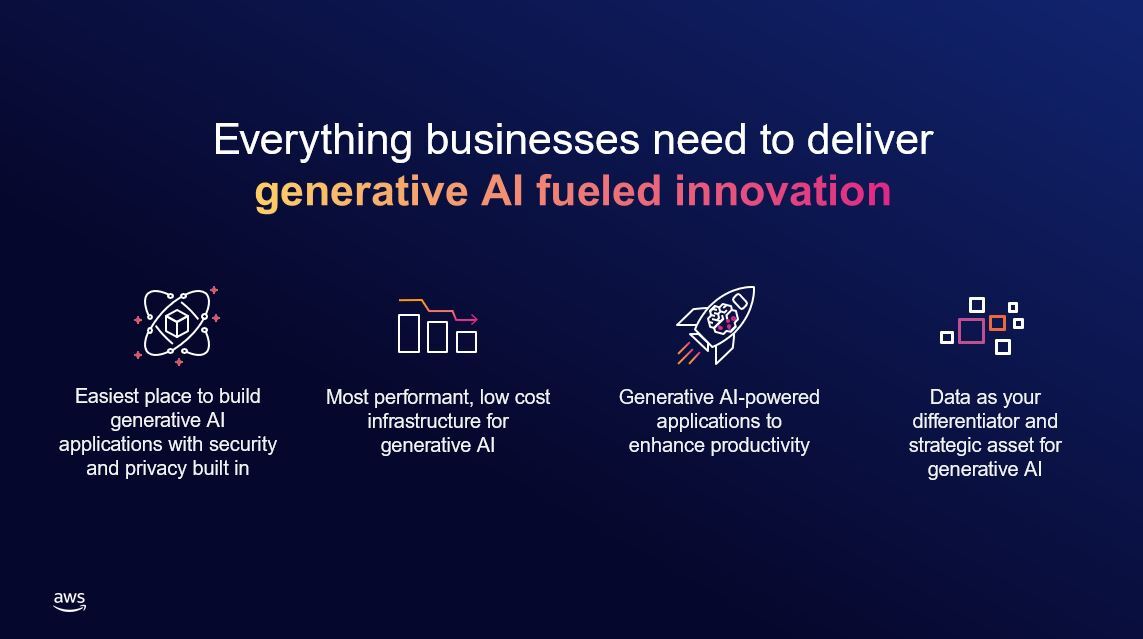 Everything businesses need to deliver generative AI fueled innovation

Easiest place to build generative AI applications with security and privacy built in

Most performant, low cost infrastructure for generative AI

Generative AI-powered applications to enhance productivity

Data as your differentiator and strategic asset for generative AI

aws